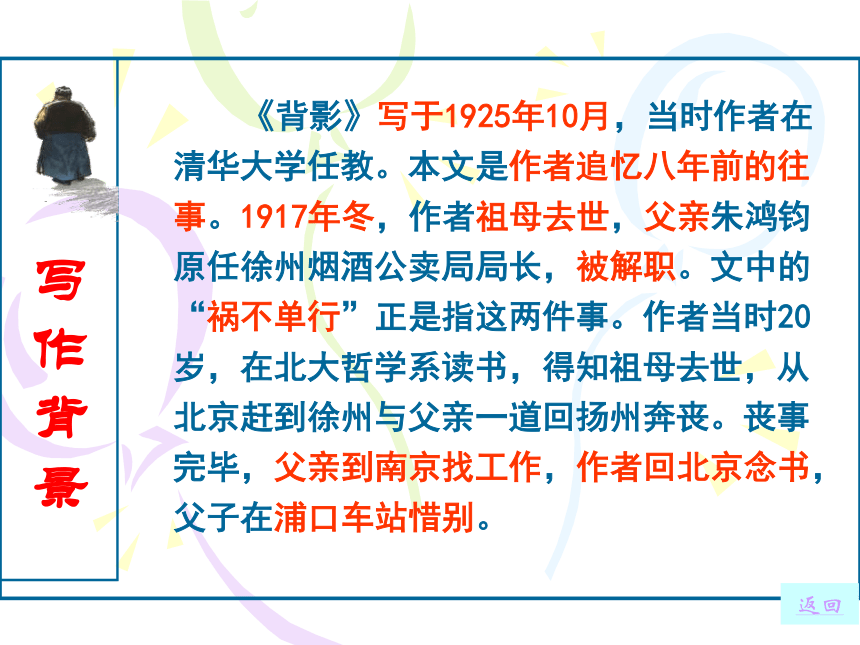 写作背景

《背影》写于1925年10月，当时作者在清华大学任教。本文是作者追忆八年前的往事。1917年冬，作者祖母去世，父亲朱鸿钧原任徐州烟酒公卖局局长，被解职。文中的“祸不单行”正是指这两件事。作者当时20岁，在北大哲学系读书，得知祖母去世，从北京赶到徐州与父亲一道回扬州奔丧。丧事完毕，父亲到南京找工作，作者回北京念书，父子在浦口车站惜别。

返回